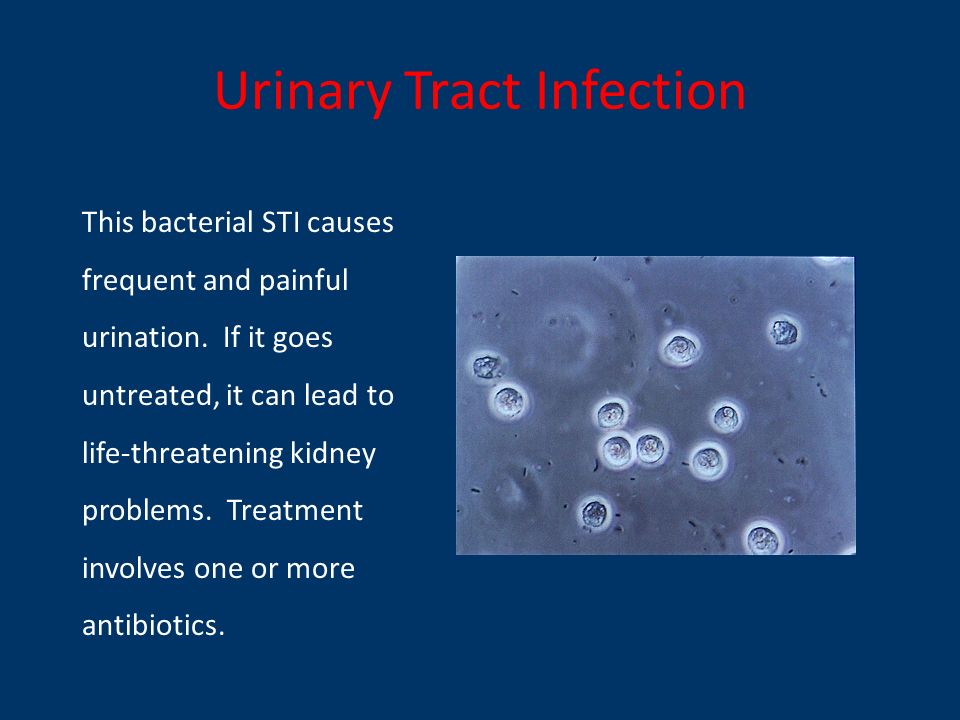 Urinary Tract Infection

This bacterial STI causes frequent and painful urination. If it goes untreated, it can lead to life-threatening kidney problems. Treatment involves one or more antibiotics.